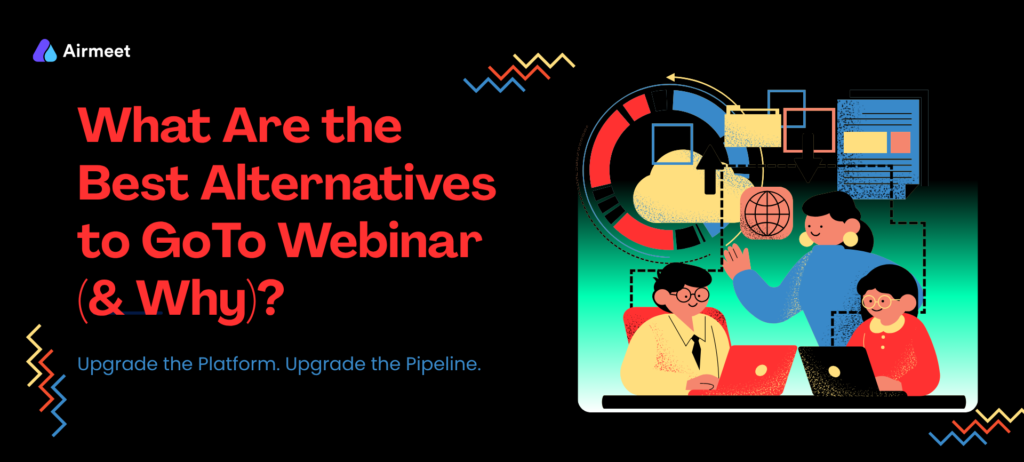 Airmeet

What Are the Best Alternatives to GoTo Webinar (& Why)?

Upgrade the Platform. Upgrade the Pipeline.